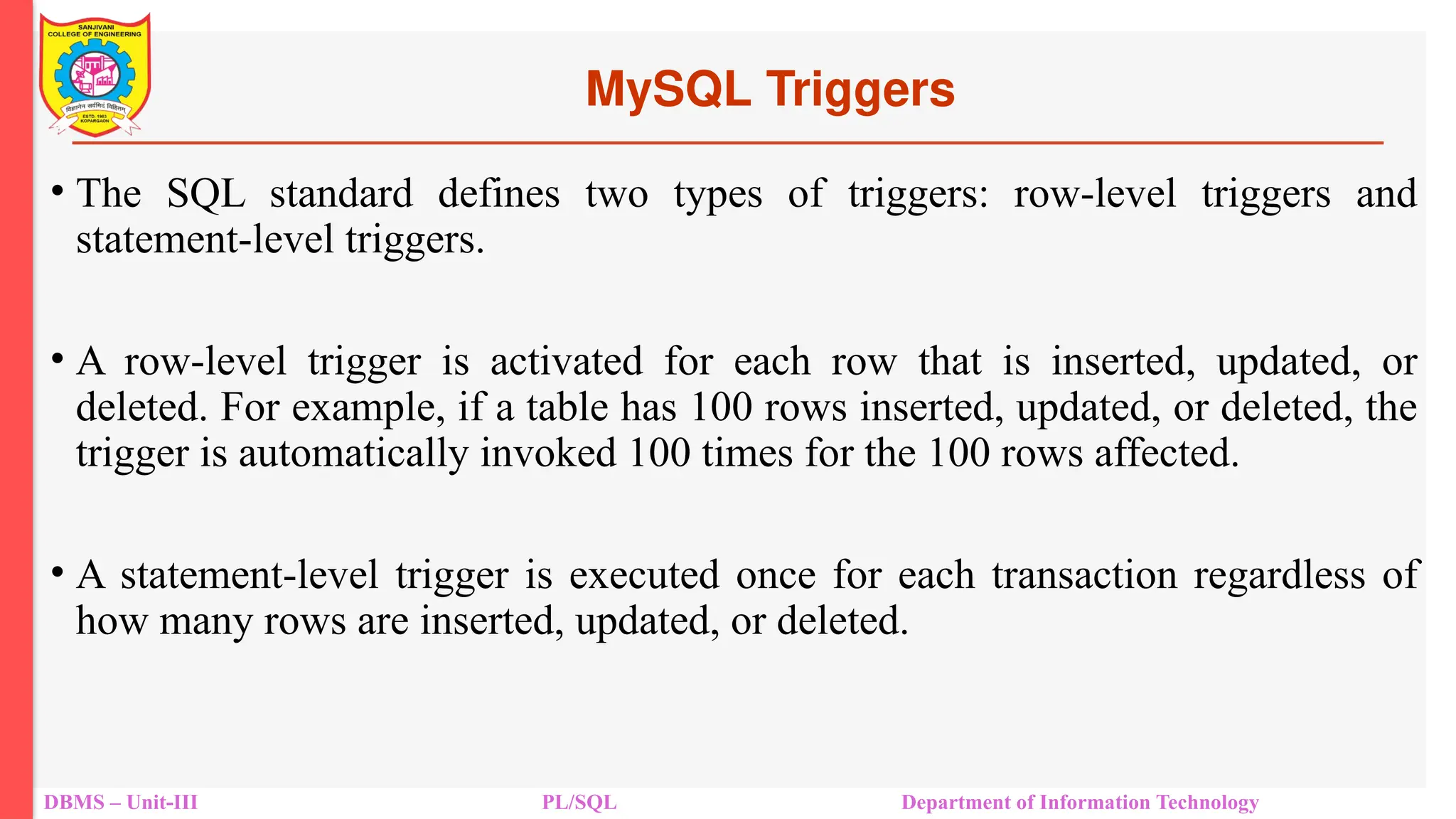 SANJIVANI COLLEGE OF ENGINEERING
विज्ञानेन सर्वमिदं विहितम्
ESTD. 1983 KOPARGAON

MySQL Triggers

• The SQL standard defines two types of triggers: row-level triggers and statement-level triggers.

• A row-level trigger is activated for each row that is inserted, updated, or deleted. For example, if a table has 100 rows inserted, updated, or deleted, the trigger is automatically invoked 100 times for the 100 rows affected.

• A statement-level trigger is executed once for each transaction regardless of how many rows are inserted, updated, or deleted.

DBMS – Unit-III PL/SQL Department of Information Technology